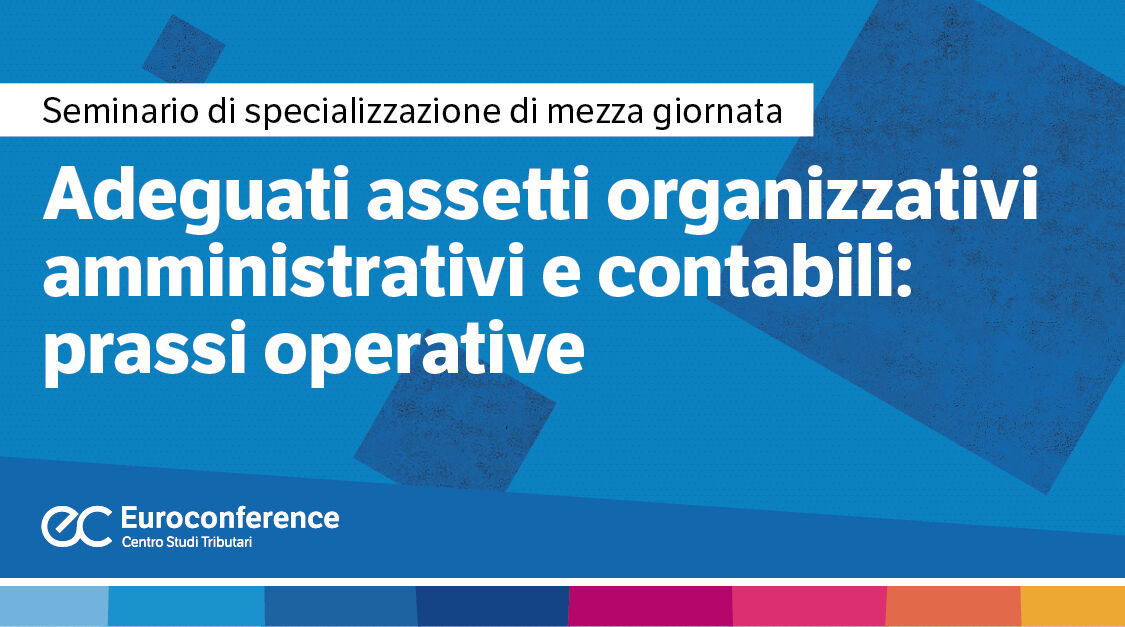 Seminario di specializzazione di mezza giornata

Adeguati assetti organizzativi amministrativi e contabili: prassi operative

ec Euroconference
Centro Studi Tributari